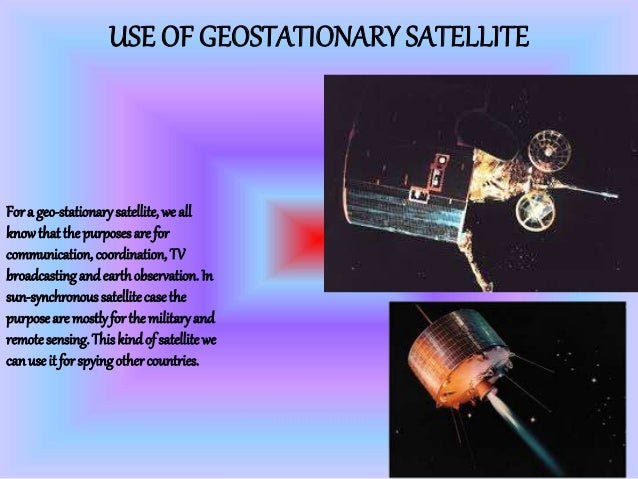 USE OF GEOSTATIONARY SATELLITE

For a geo-stationary satellite, we all know that the purposes are for communication, coordination, TV broadcasting and earth observation. In sun-synchronous satellite case the purpose are mostly for the military and remote sensing. This kind of satellite we can use it for spying other countries.